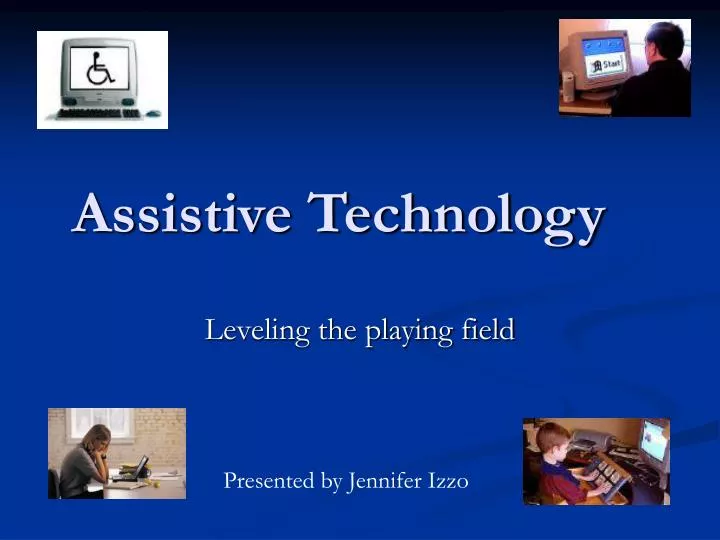 Start

Assistive Technology

Leveling the playing field

Presented by Jennifer Izzo